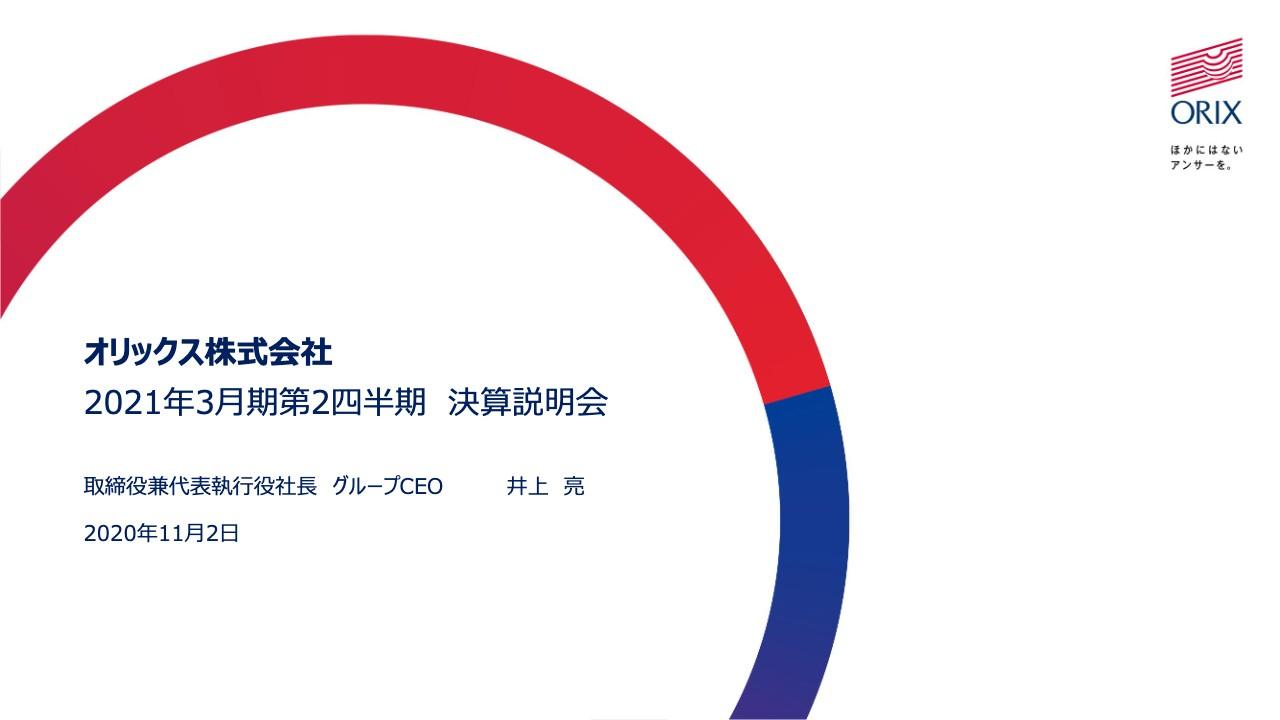 ORIX
ほかにはない
アンサーを。

オリックス株式会社
2021年3月期第2四半期 決算説明会

取締役兼代表執行役社長 グループCEO 井上 亮

2020年11月2日